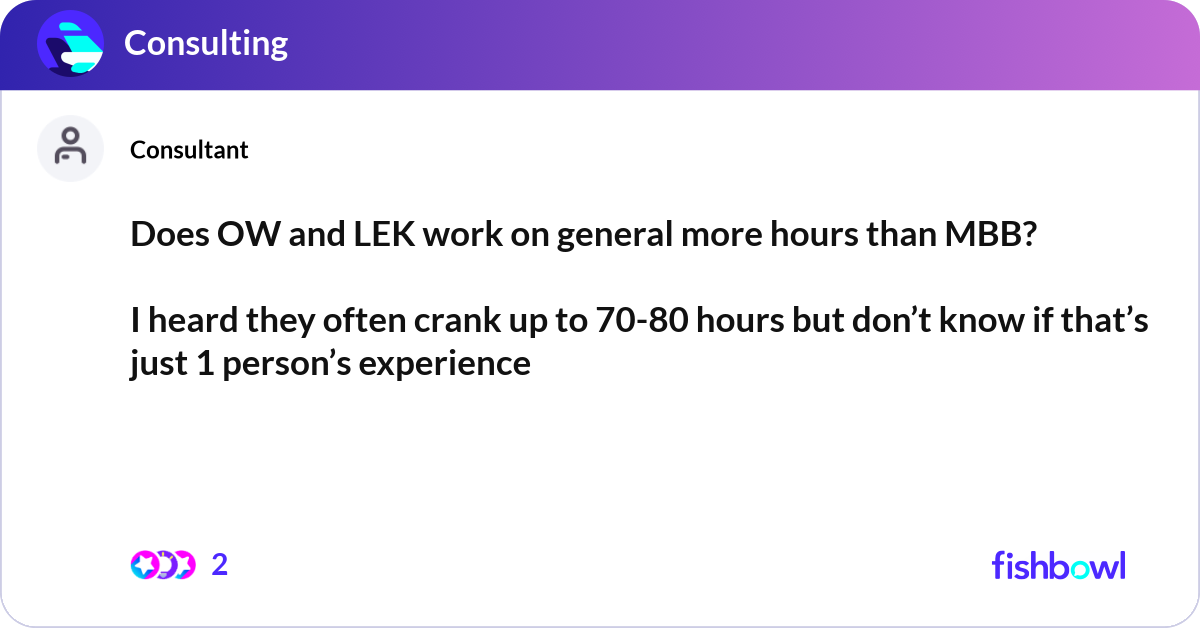 Consulting

Consultant

Does OW and LEK work on general more hours than MBB?

I heard they often crank up to 70-80 hours but don’t know if that’s just 1 person’s experience

2

fishbowl